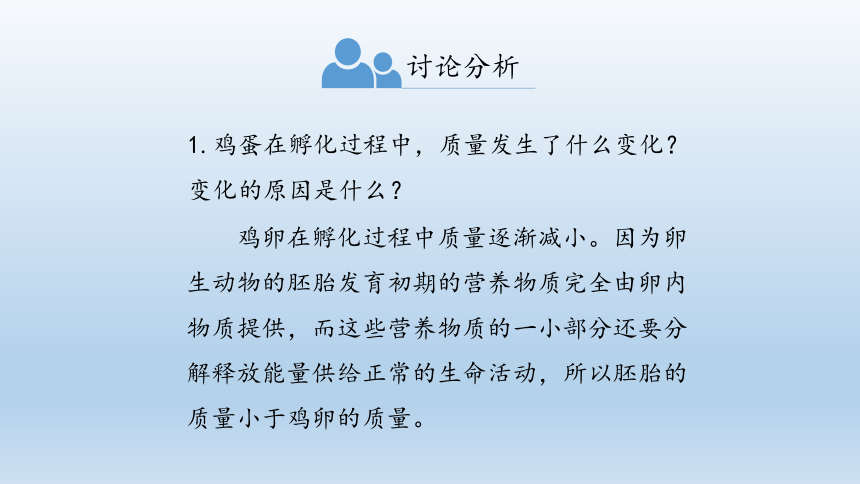 讨论分析

1. 鸡蛋在孵化过程中，质量发生了什么变化？变化的原因是什么？

鸡卵在孵化过程中质量逐渐减小。因为卵生动物的胚胎发育初期的营养物质完全由卵内物质提供，而这些营养物质的一小部分还要分解释放能量供给正常的生命活动，所以胚胎的质量小于鸡卵的质量。